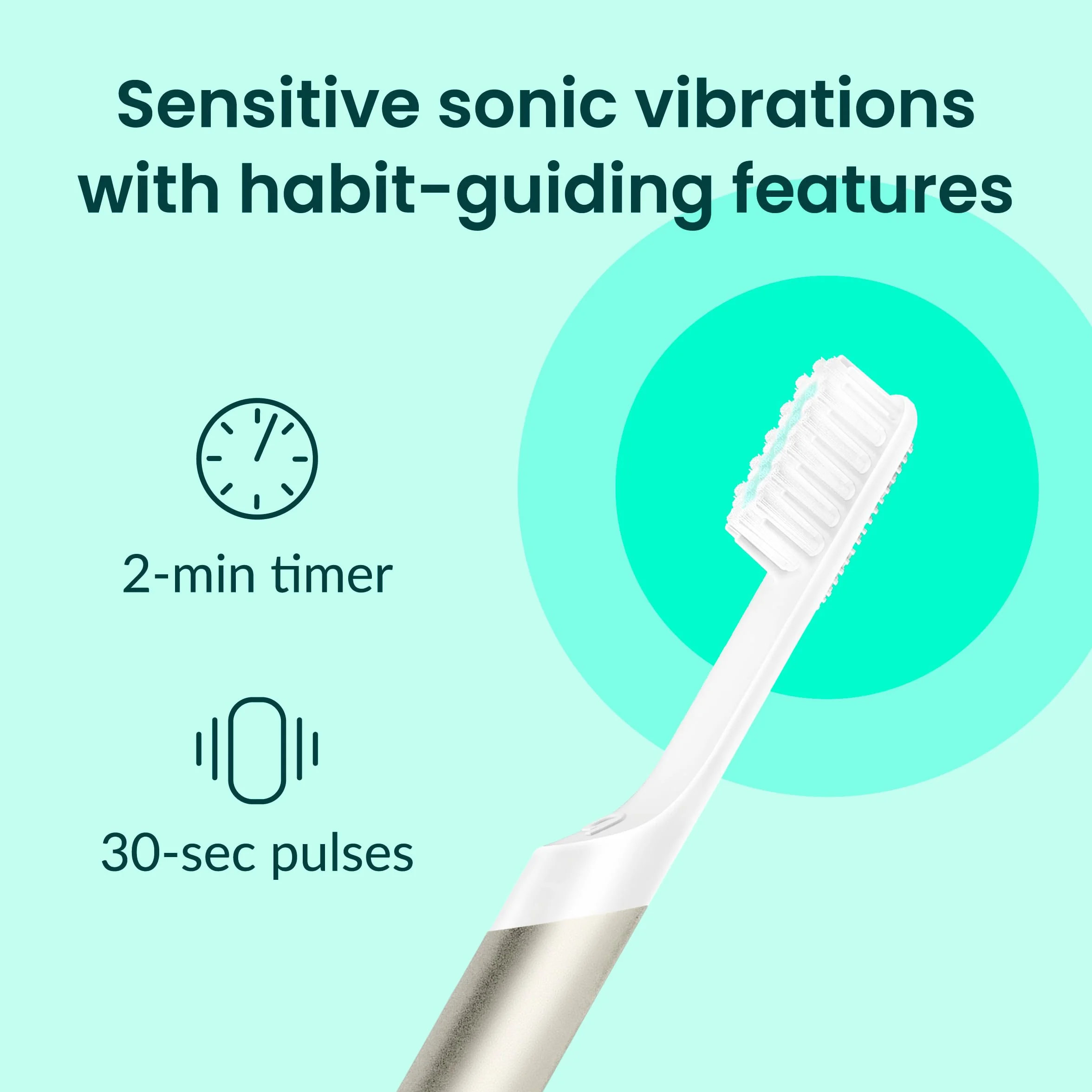 Sensitive sonic vibrations with habit-guiding features

2-min timer

30-sec pulses